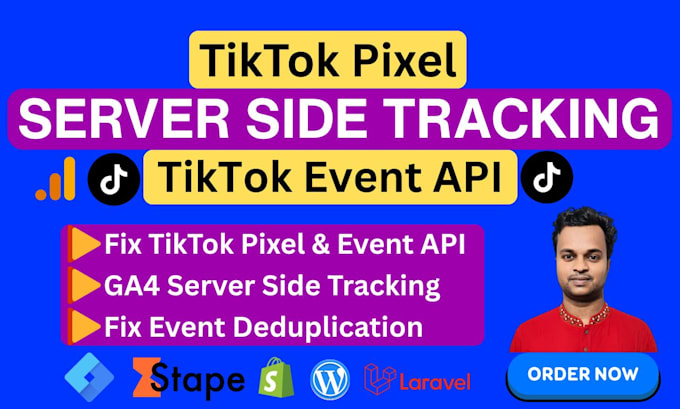 TikTok Pixel

SERVER SIDE TRACKING

TikTok Event API

Fix TikTok Pixel & Event API

GA4 Server Side Tracking

Fix Event Deduplication

Stape

Laravel

ORDER NOW